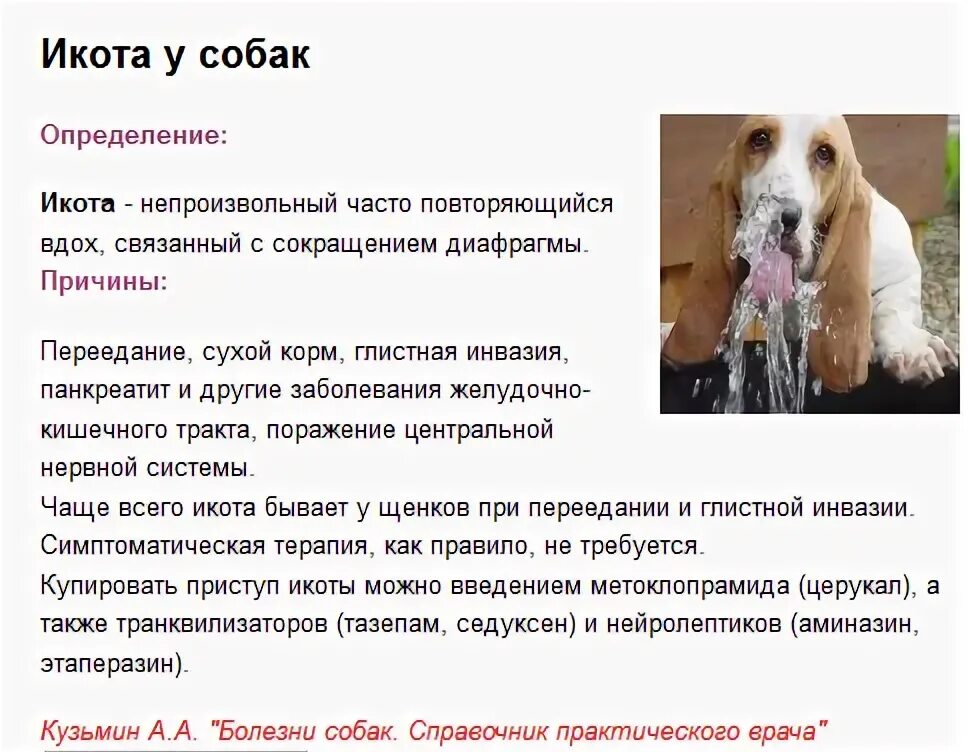 Икота у собак

Определение:

Икота - непроизвольный часто повторяющийся вдох, связанный с сокращением диафрагмы.

Причины:

Переедание, сухой корм, глистная инвазия, панкреатит и другие заболевания желудочно-кишечного тракта, поражение центральной нервной системы.
Чаще всего икота бывает у щенков при переедании и глистной инвазии.
Симптоматическая терапия, как правило, не требуется.
Купировать приступ икоты можно введением метоклопрамида (церукал), а также транквилизаторов (тазепам, седуксен) и нейролептиков (аминазин, этаперазин).

Кузьмин А.А. "Болезни собак. Справочник практического врача"